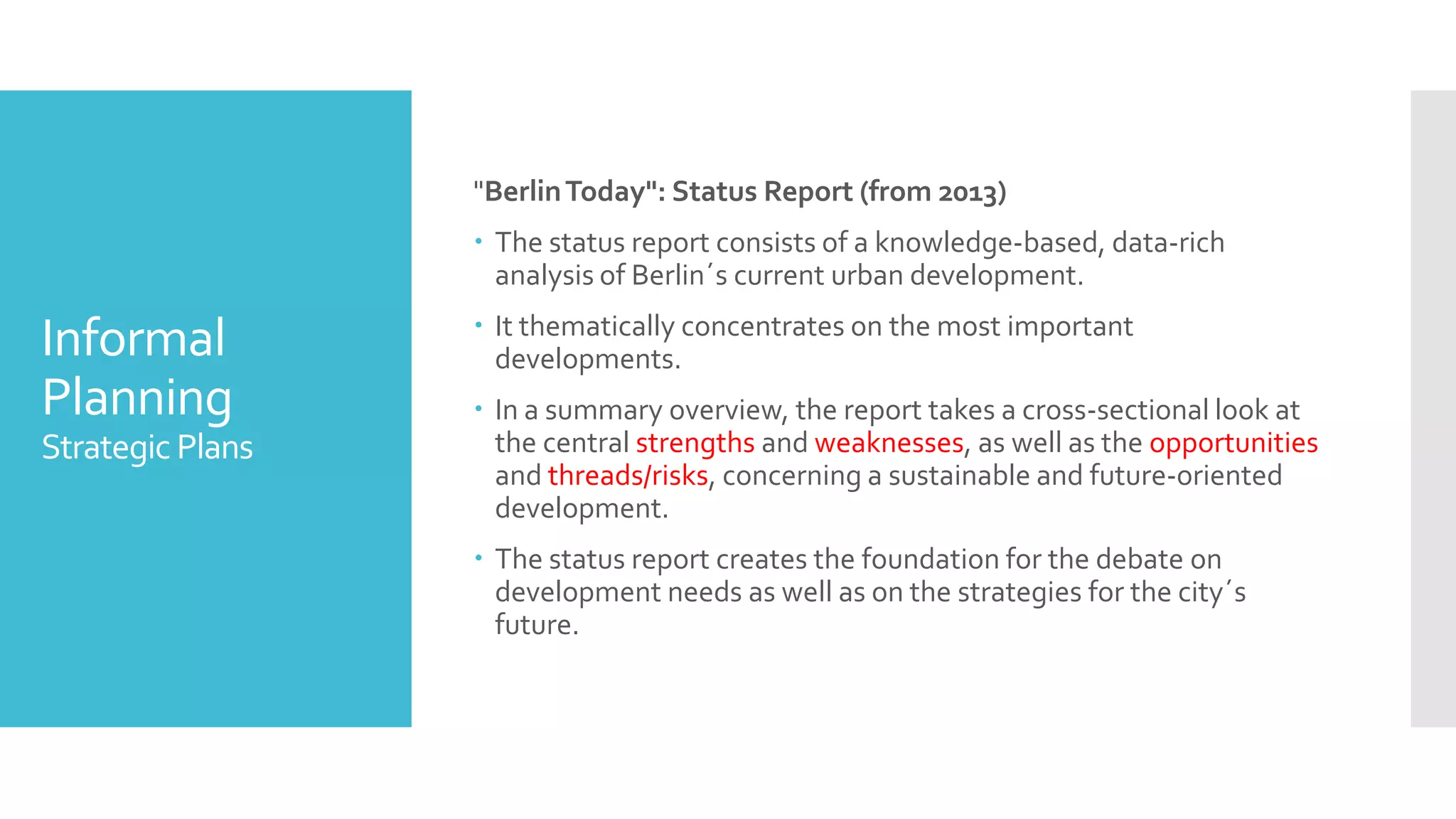 Informal Planning
Strategic Plans

"Berlin Today": Status Report (from 2013)

• The status report consists of a knowledge-based, data-rich analysis of Berlin´s current urban development.

• It thematically concentrates on the most important developments.

• In a summary overview, the report takes a cross-sectional look at the central strengths and weaknesses, as well as the opportunities and threads/risks, concerning a sustainable and future-oriented development.

• The status report creates the foundation for the debate on development needs as well as on the strategies for the city´s future.